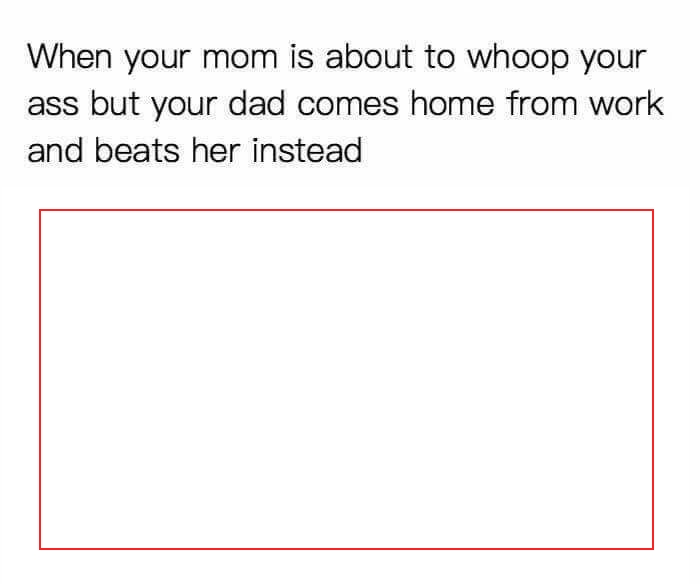 When your mom is about to whoop your ass but your dad comes home from work and beats her instead